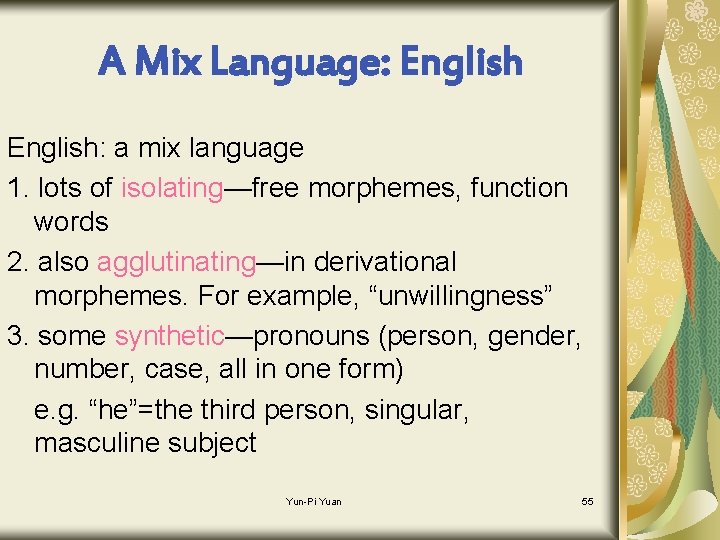 A Mix Language: English

English: a mix language

1. lots of isolating—free morphemes, function words

2. also agglutinating—in derivational morphemes. For example, “unwillingness”

3. some synthetic—pronouns (person, gender, number, case, all in one form)

e.g. “he”=the third person, singular, masculine subject

Yun-Pi Yuan

55